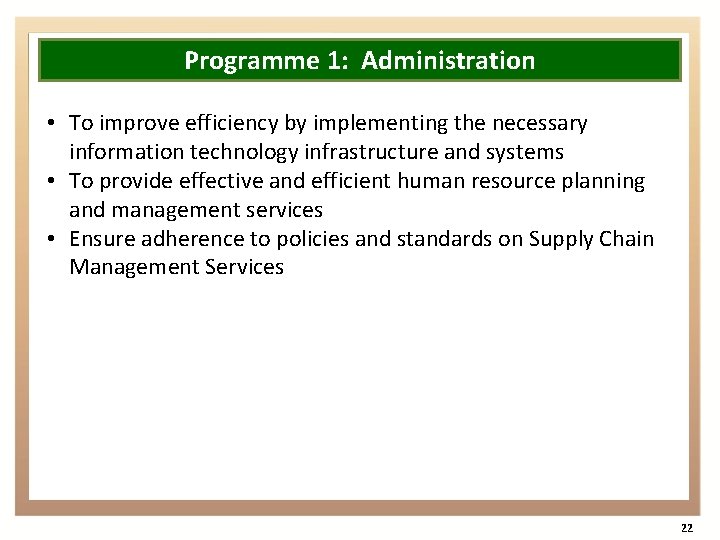 Programme 1: Administration

• To improve efficiency by implementing the necessary information technology infrastructure and systems
• To provide effective and efficient human resource planning and management services
• Ensure adherence to policies and standards on Supply Chain Management Services

22